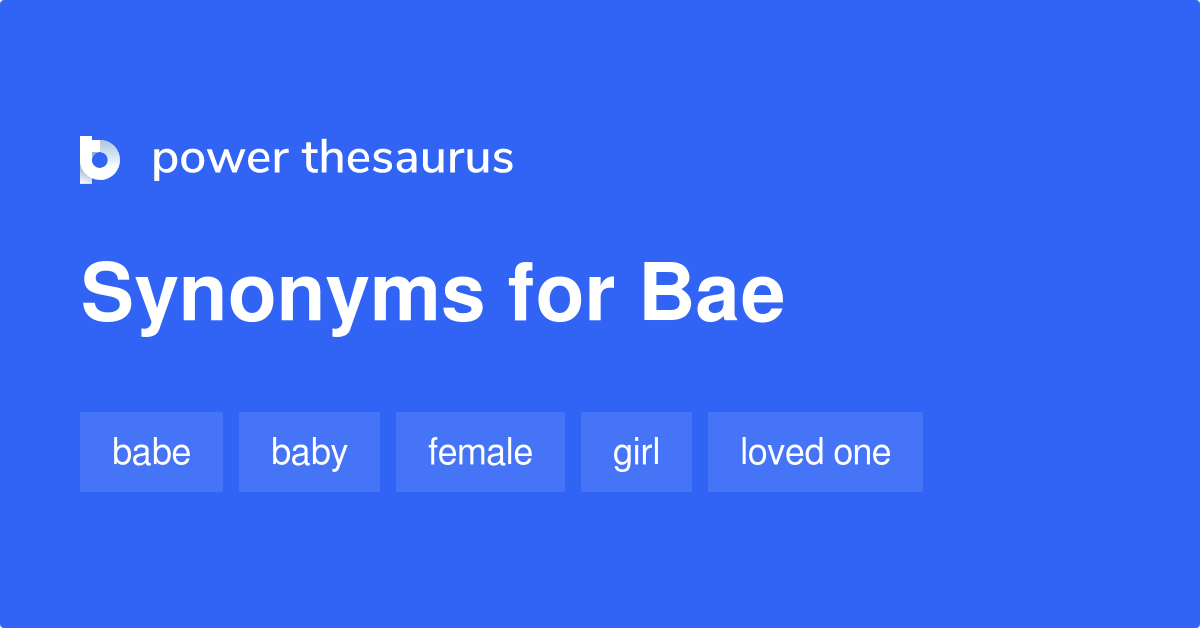 power thesaurus

Synonyms for Bae

babe

baby

female

girl

loved one